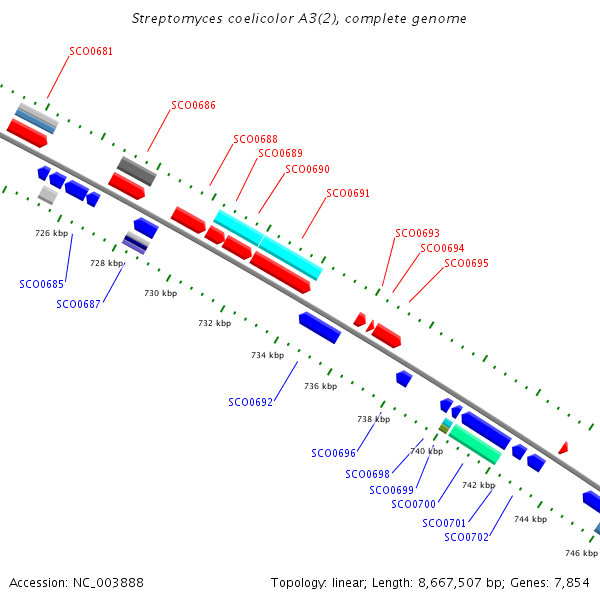 Streptomyces coelicolor A3(2), complete genome

SCO0681
SCO0686
SCO0688
SCO0689
SCO0690
SCO0691
SCO0693
SCO0694
SCO0695

726 kbp
728 kbp
730 kbp
732 kbp
734 kbp
736 kbp
738 kbp
740 kbp
742 kbp
744 kbp
746 kbp

SCO0685
SCO0687
SCO0692
SCO0696
SCO0698
SCO0699
SCO0700
SCO0701
SCO0702

Accession: NC_003888

Topology: linear; Length: 8,667,507 bp; Genes: 7,854